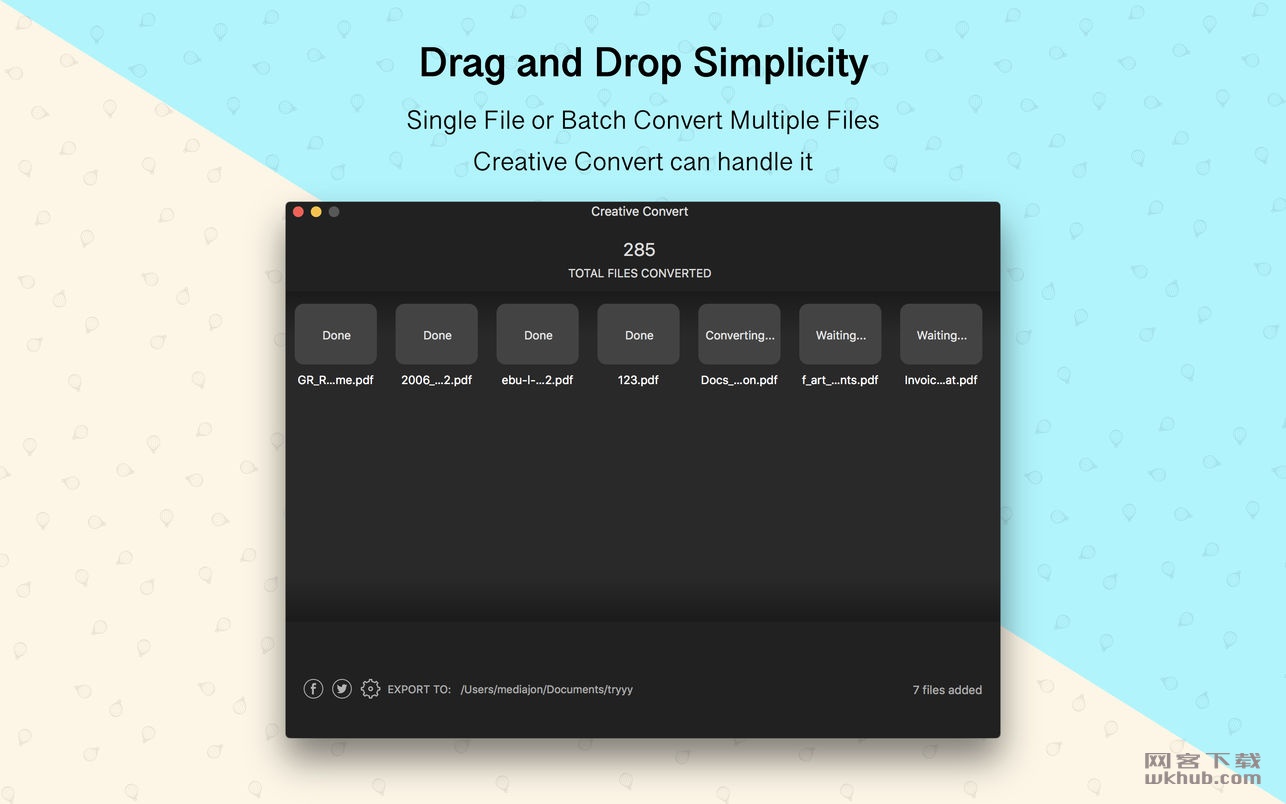 Drag and Drop Simplicity

Single File or Batch Convert Multiple Files

Creative Convert can handle it

Creative Convert

285

TOTAL FILES CONVERTED

Done
GR_R...me.pdf

Done
2006_...2.pdf

Done
ebu-l-...2.pdf

Done
123.pdf

Converting...
Docs_...on.pdf

Waiting...
f_art_...nts.pdf

Waiting...
Invoic...at.pdf

EXPORT TO: /Users/mediajon/Documents/tryyy

7 files added

网客下载
wkhub.com